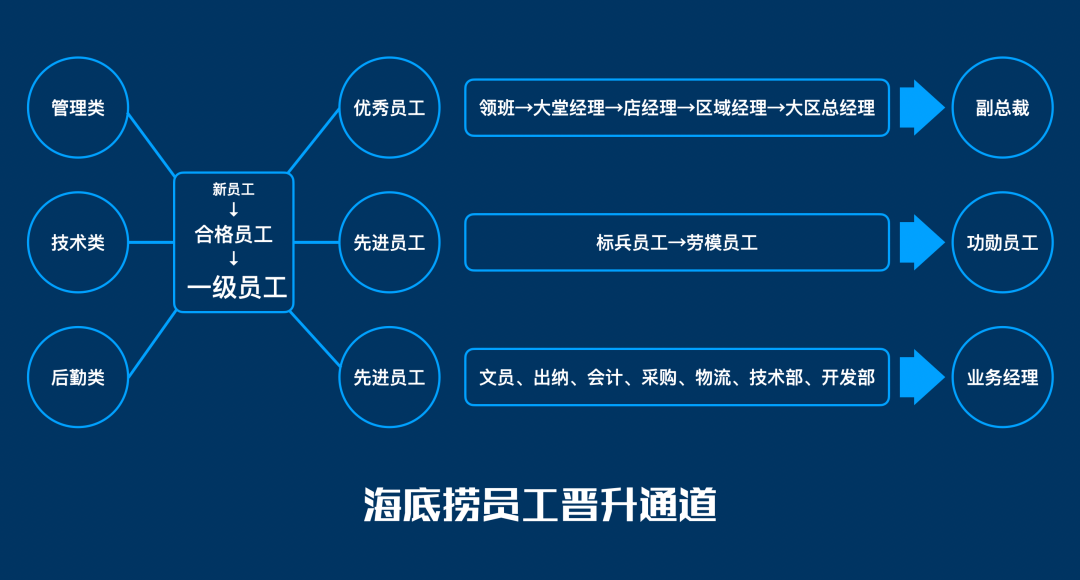 管理类

技术类

后勤类

新员工
↓
合格员工
↓
一级员工

优秀员工

先进员工

先进员工

领班→大堂经理→店经理→区域经理→大区总经理

标兵员工→劳模员工

文员、出纳、会计、采购、物流、技术部、开发部

副总裁

功勋员工

业务经理

海底捞员工晋升通道